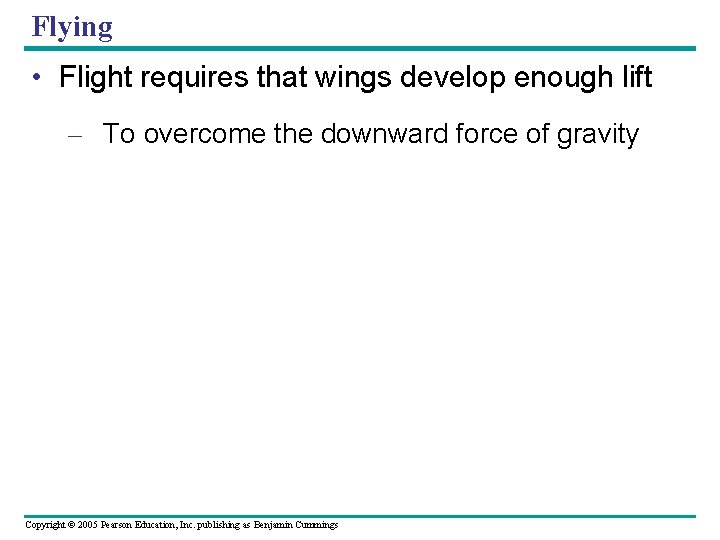 Flying

• Flight requires that wings develop enough lift

– To overcome the downward force of gravity

Copyright © 2005 Pearson Education, Inc. publishing as Benjamin Cummings